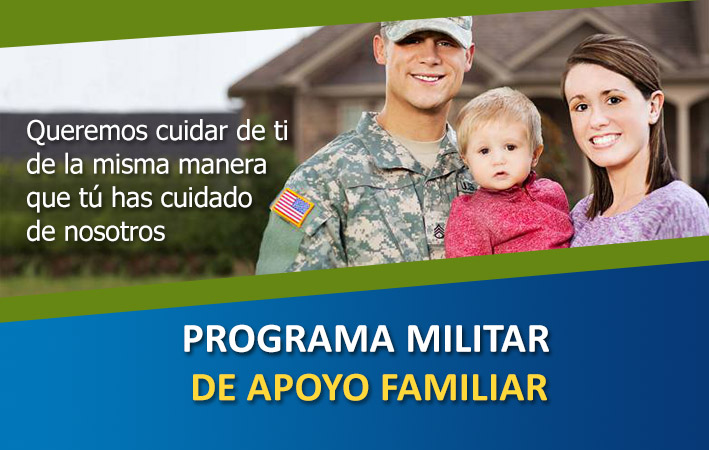 Queremos cuidar de ti de la misma manera que tú has cuidado de nosotros

PROGRAMA MILITAR
DE APOYO FAMILIAR